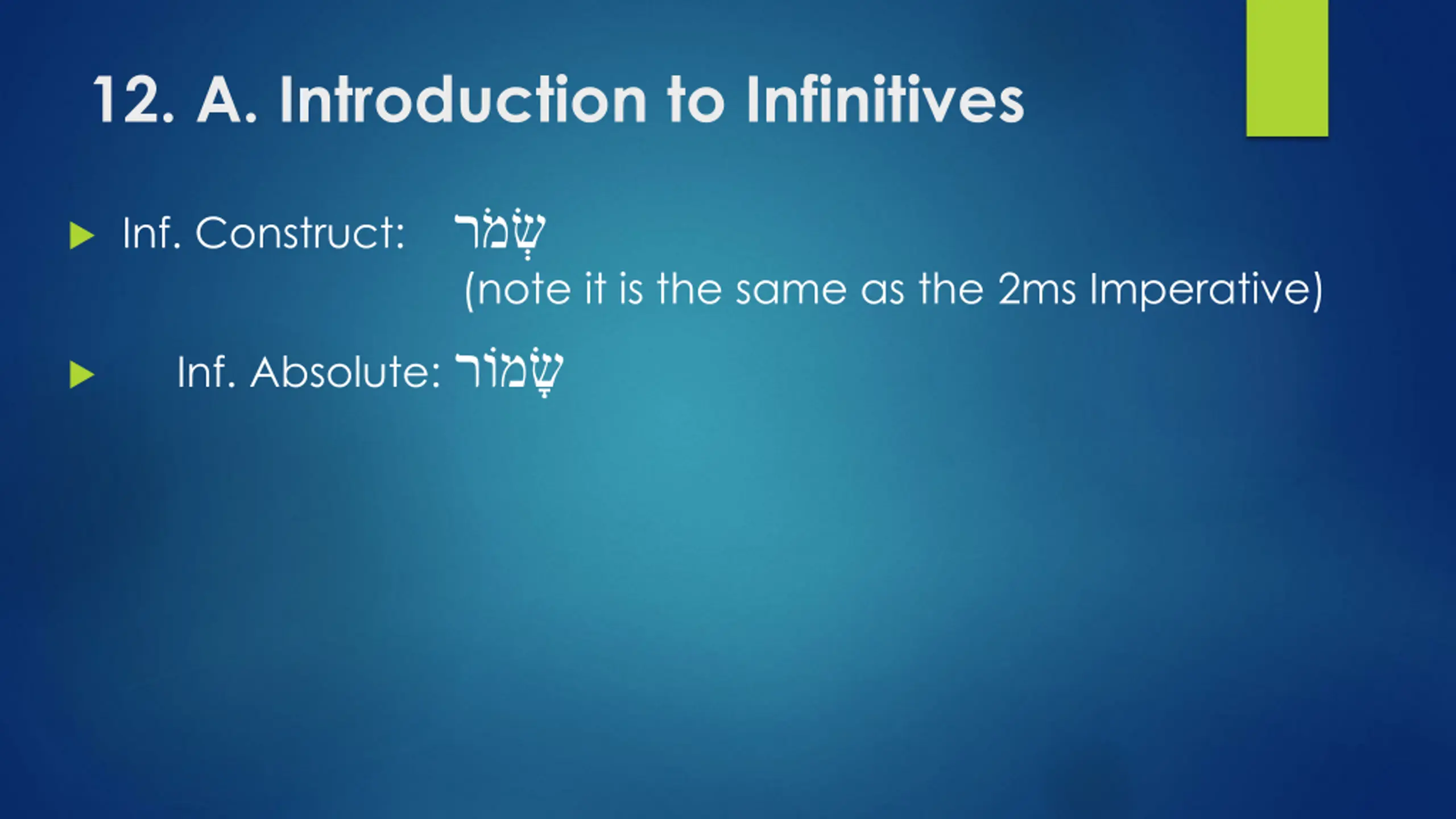 12. A. Introduction to Infinitives

Inf. Construct: שְׁמֹר
(note it is the same as the 2ms Imperative)

Inf. Absolute: שָׁמוֹר